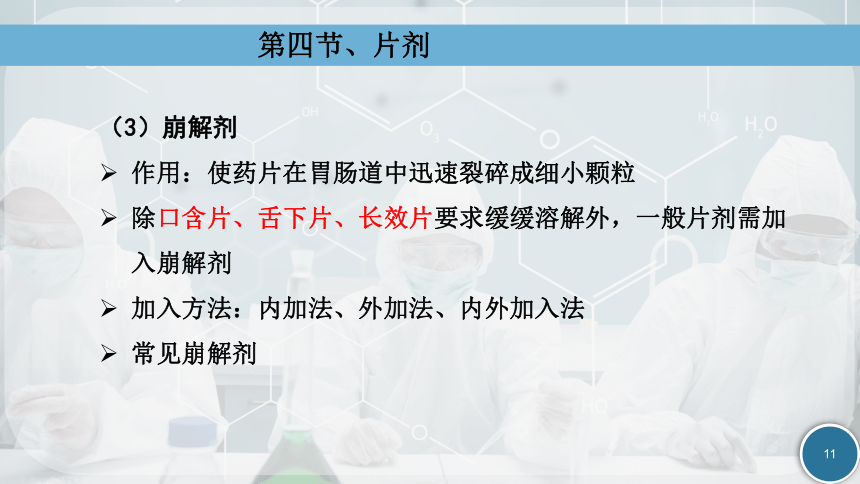 第四节、片剂

（3）崩解剂

➢ 作用：使药片在胃肠道中迅速裂碎成细小颗粒

➢ 除口含片、舌下片、长效片要求缓缓溶解外，一般片剂需加入崩解剂

➢ 加入方法：内加法、外加法、内外加入法

➢ 常见崩解剂

11